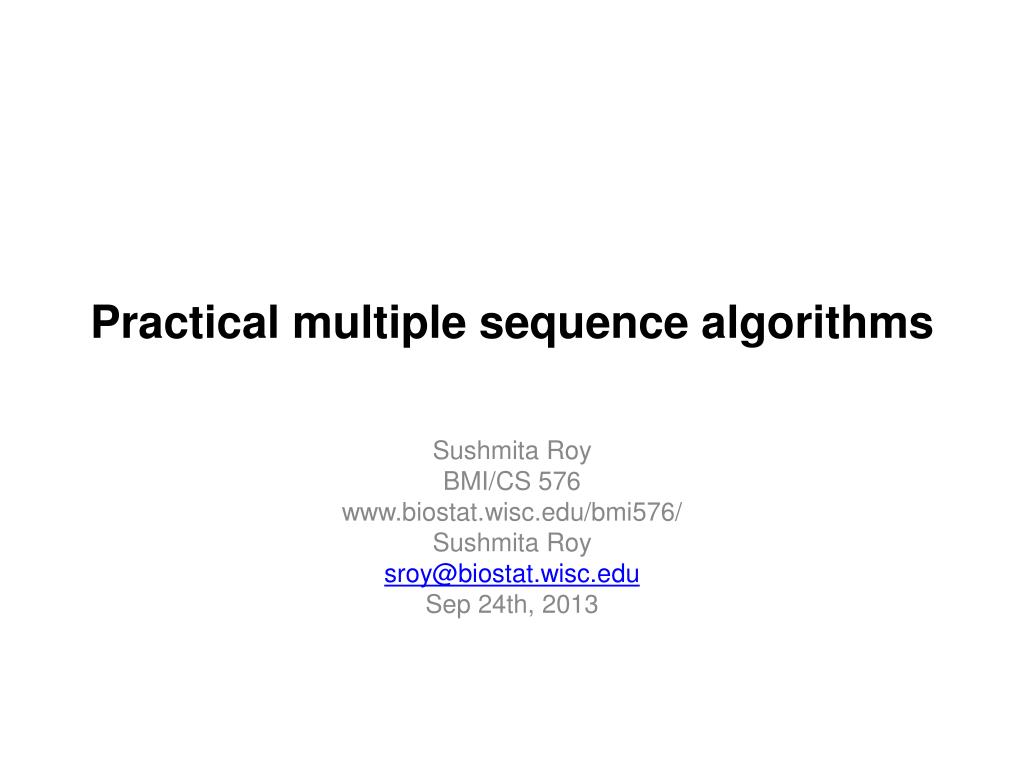 Practical multiple sequence algorithms

Sushmita Roy
BMI/CS 576
www.biostat.wisc.edu/bmi576/
Sushmita Roy
sroy@biostat.wisc.edu
Sep 24th, 2013